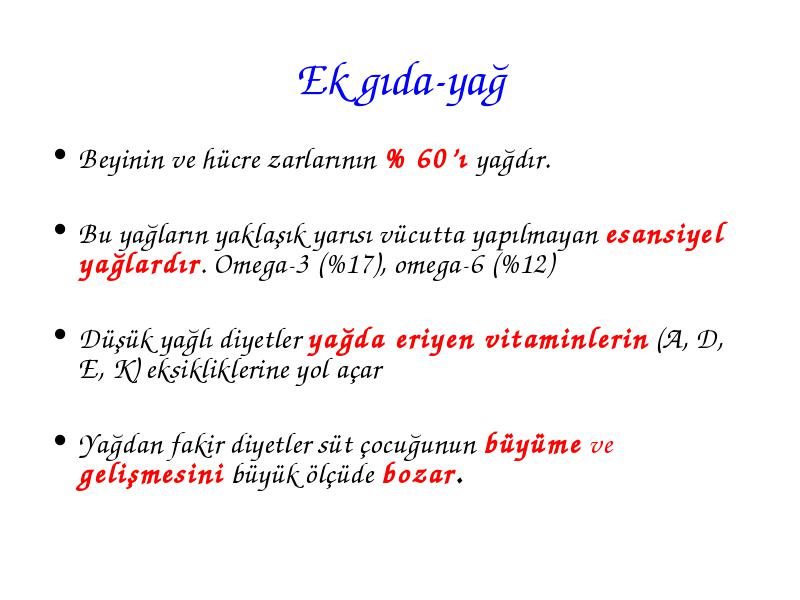 Ek gıda-yağ

• Beyinin ve hücre zarlarının % 60'ı yağdır.

• Bu yağların yaklaşık yarısı vücutta yapılmayan esansiyel yağlardır. Omega-3 (%17), omega-6 (%12)

• Düşük yağlı diyetler yağda eriyen vitaminlerin (A, D, E, K) eksikliklerine yol açar

• Yağdan fakir diyetler süt çocuğunun büyüme ve gelişmesini büyük ölçüde bozar.